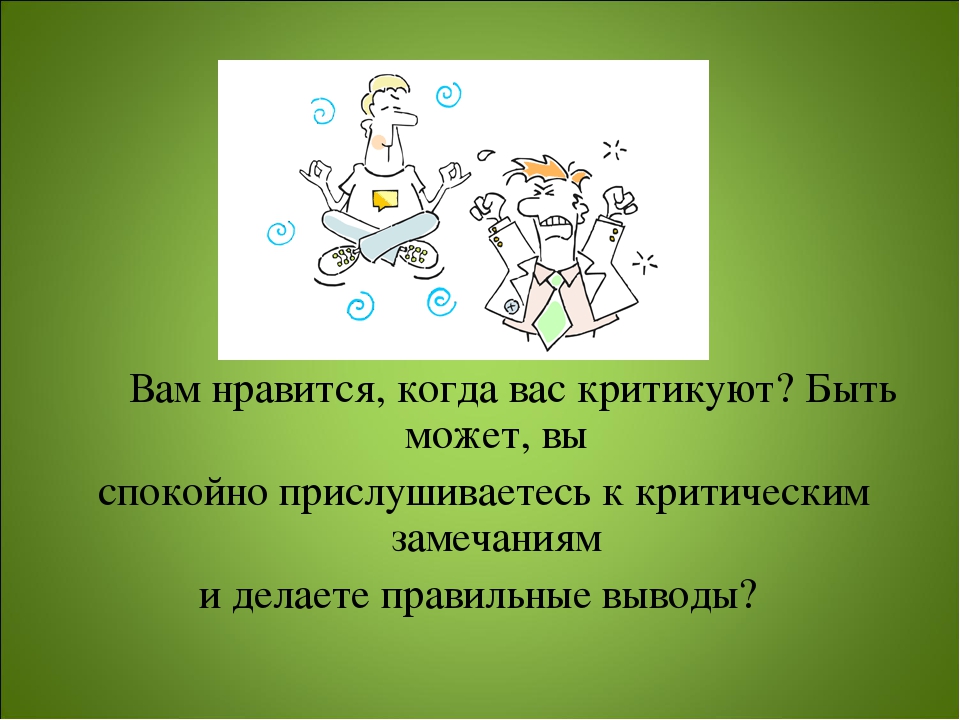 Вам нравится, когда вас критикуют? Быть может, вы
спокойно прислушиваетесь к критическим замечаниям
и делаете правильные выводы?